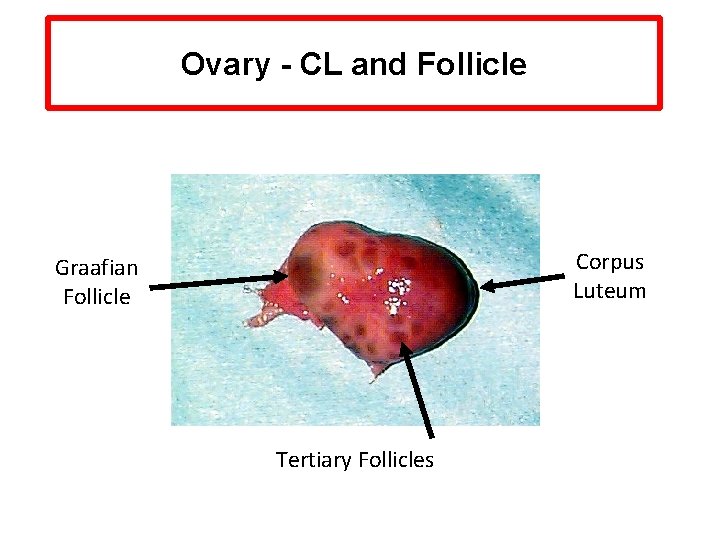 Ovary - CL and Follicle

Graafian Follicle

Corpus Luteum

Tertiary Follicles